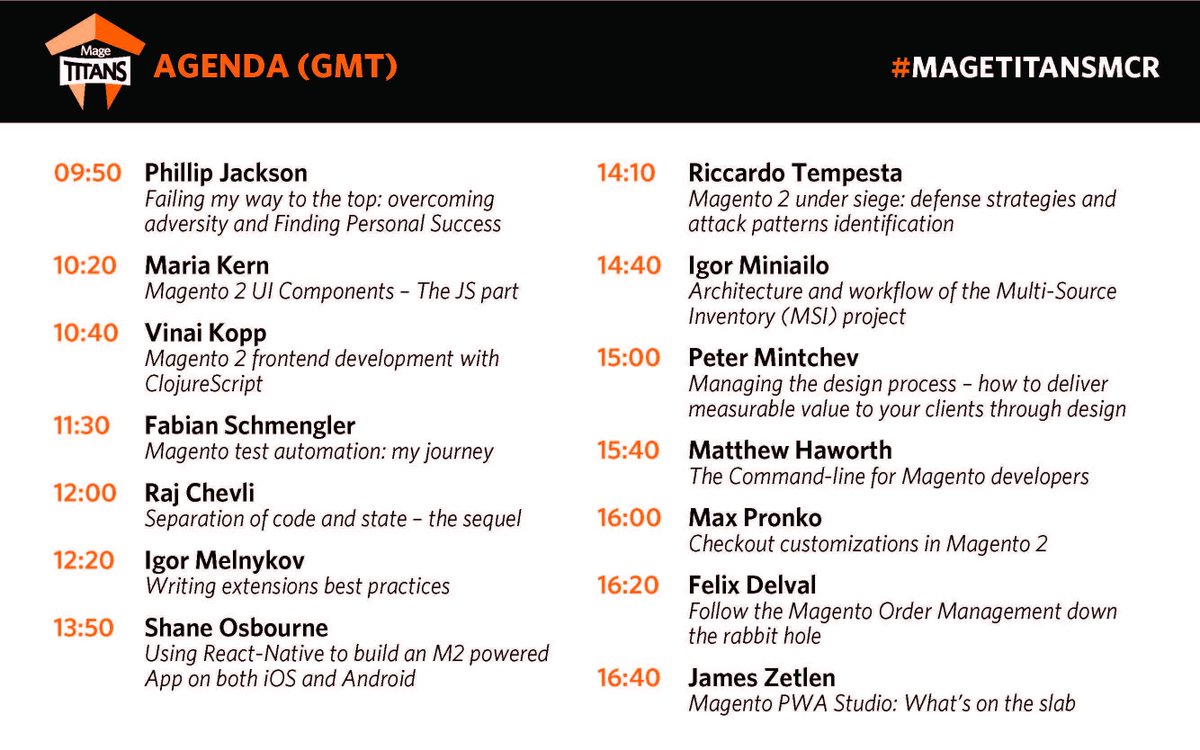 Mage TITANS AGENDA (GMT)

#MAGETITANSMCR

09:50 Phillip Jackson
Failing my way to the top: overcoming adversity and Finding Personal Success

10:20 Maria Kern
Magento 2 UI Components – The JS part

10:40 Vinai Kopp
Magento 2 frontend development with ClojureScript

11:30 Fabian Schmengler
Magento test automation: my journey

12:00 Raj Chevli
Separation of code and state – the sequel

12:20 Igor Melnykov
Writing extensions best practices

13:50 Shane Osbourne
Using React-Native to build an M2 powered App on both iOS and Android

14:10 Riccardo Tempesta
Magento 2 under siege: defense strategies and attack patterns identification

14:40 Igor Miniailo
Architecture and workflow of the Multi-Source Inventory (MSI) project

15:00 Peter Mintchev
Managing the design process – how to deliver measurable value to your clients through design

15:40 Matthew Haworth
The Command-line for Magento developers

16:00 Max Pronko
Checkout customizations in Magento 2

16:20 Felix Delval
Follow the Magento Order Management down the rabbit hole

16:40 James Zetlen
Magento PWA Studio: What's on the slab